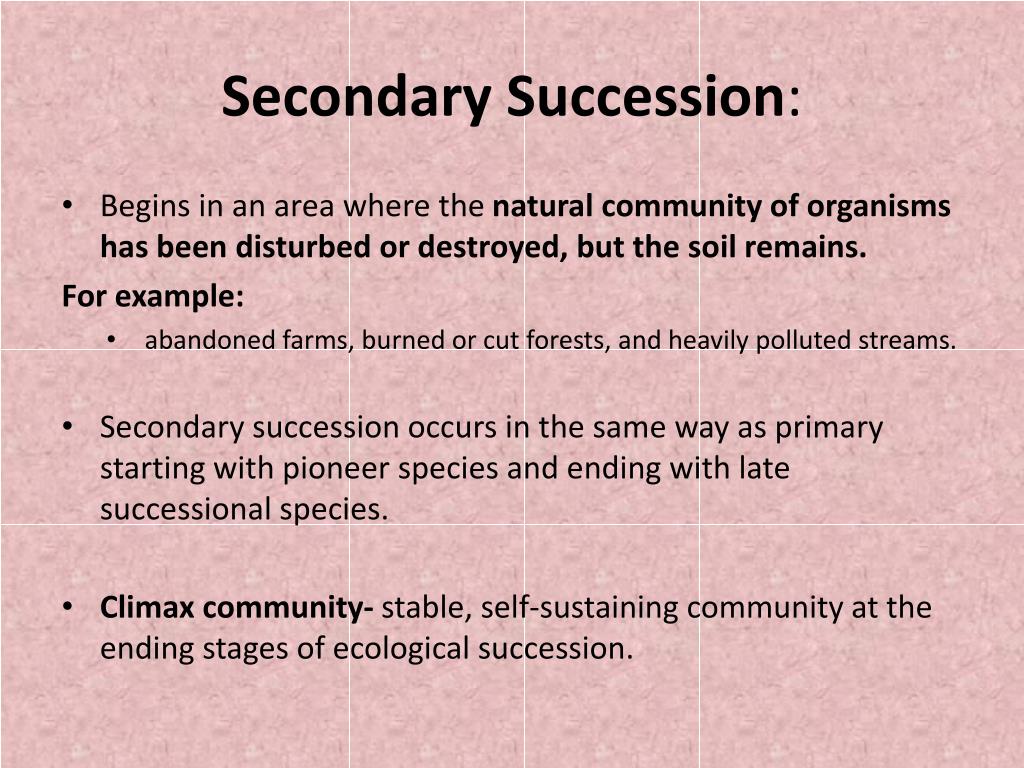 Secondary Succession:

• Begins in an area where the natural community of organisms has been disturbed or destroyed, but the soil remains.

For example:

• abandoned farms, burned or cut forests, and heavily polluted streams.

• Secondary succession occurs in the same way as primary starting with pioneer species and ending with late successional species.

• Climax community- stable, self-sustaining community at the ending stages of ecological succession.